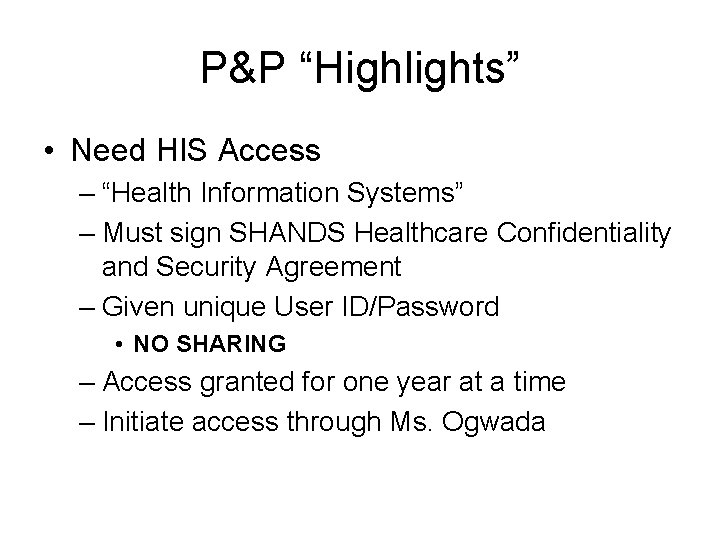 P&P “Highlights”

• Need HIS Access

– “Health Information Systems”

– Must sign SHANDS Healthcare Confidentiality and Security Agreement

– Given unique User ID/Password

• NO SHARING

– Access granted for one year at a time

– Initiate access through Ms. Ogwada